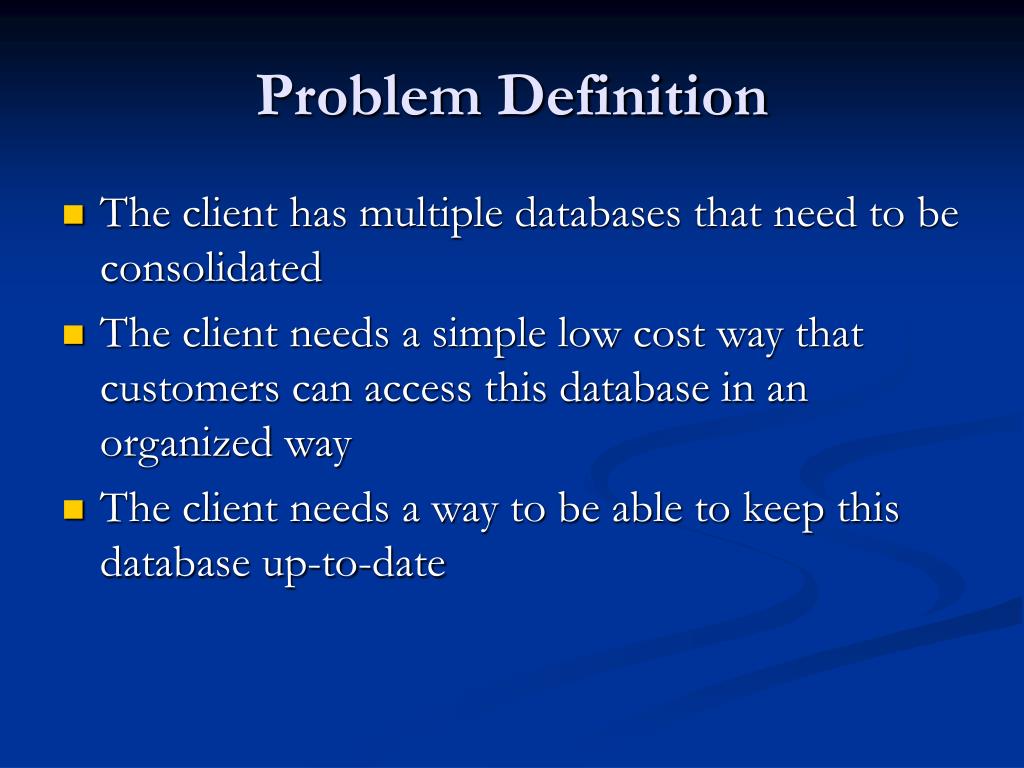 Problem Definition

- The client has multiple databases that need to be consolidated
- The client needs a simple low cost way that customers can access this database in an organized way
- The client needs a way to be able to keep this database up-to-date